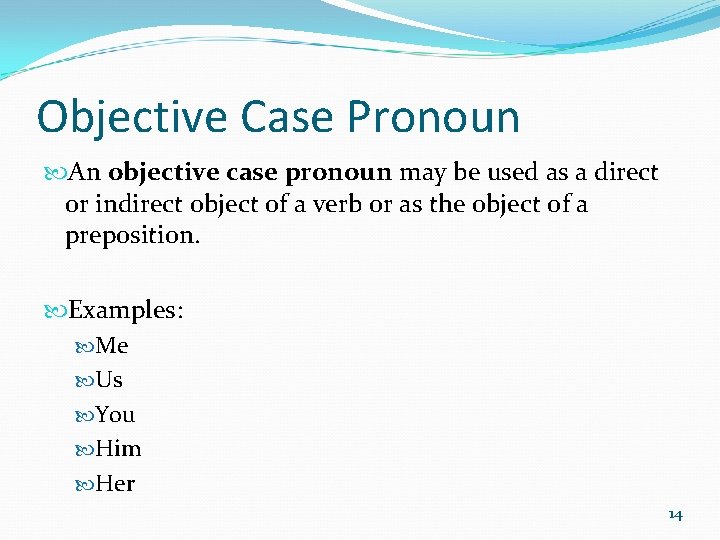 Objective Case Pronoun

An objective case pronoun may be used as a direct or indirect object of a verb or as the object of a preposition.

Examples:

Me

Us

You

Him

Her

14